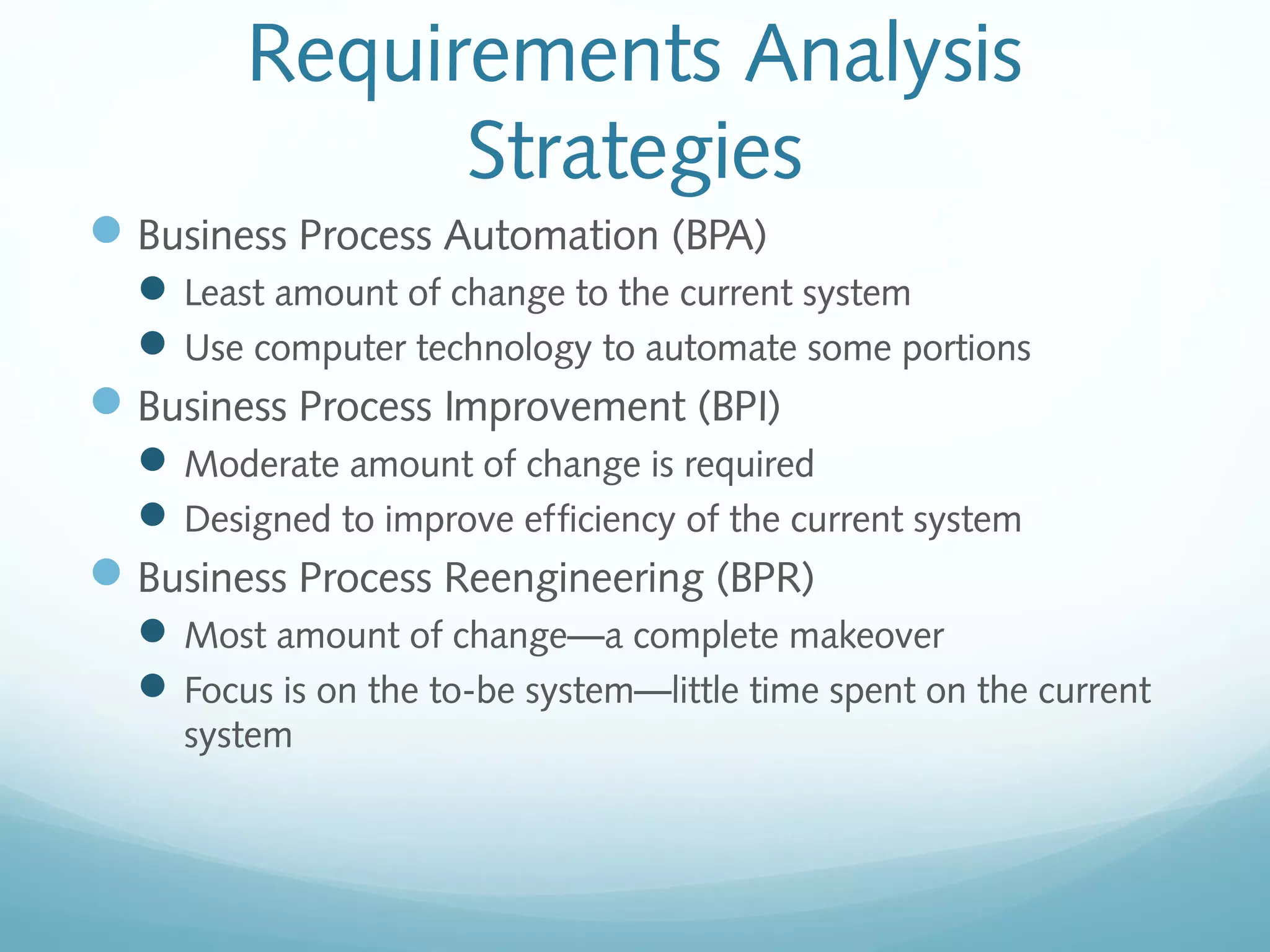 Requirements Analysis Strategies

- Business Process Automation (BPA)
  - Least amount of change to the current system
  - Use computer technology to automate some portions
- Business Process Improvement (BPI)
  - Moderate amount of change is required
  - Designed to improve efficiency of the current system
- Business Process Reengineering (BPR)
  - Most amount of change—a complete makeover
  - Focus is on the to-be system—little time spent on the current system